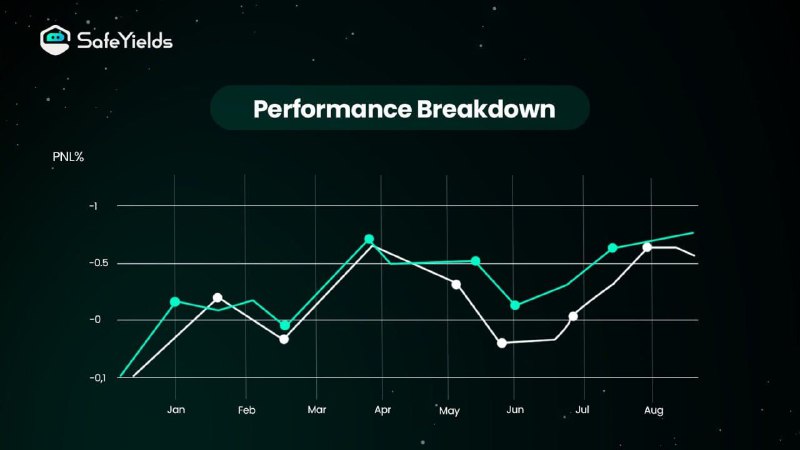 SafeYields

Performance Breakdown

PNL%

-1

-0.5

-0

-0,1

Jan
Feb
Mar
Apr
May
Jun
Jul
Aug